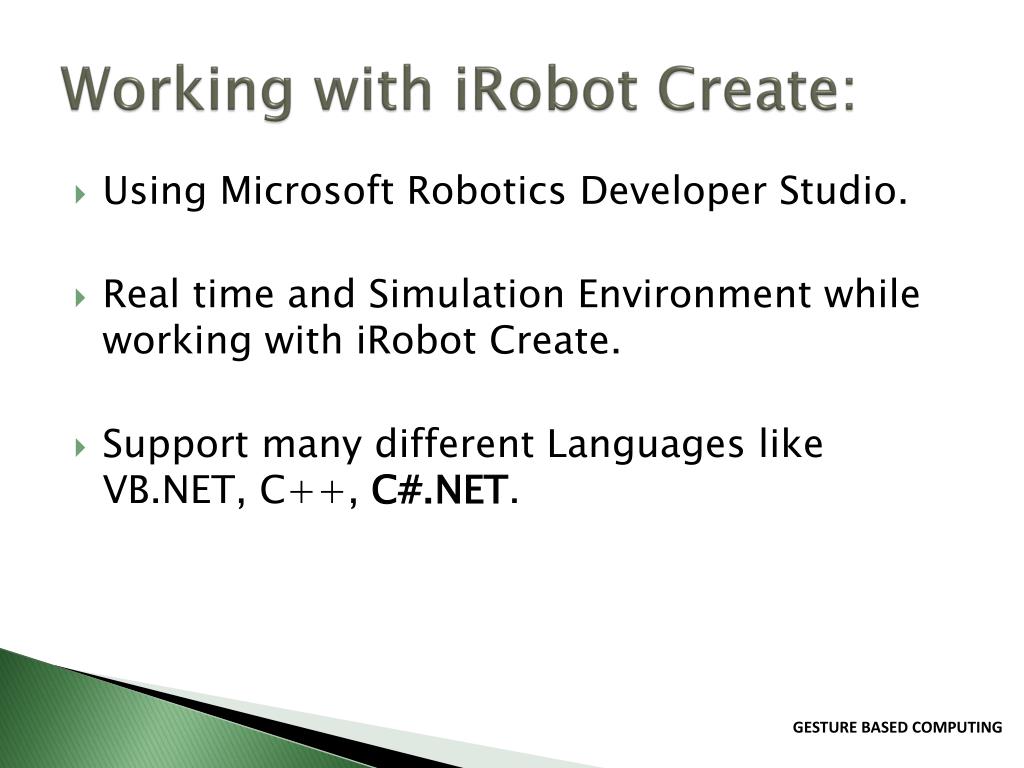 Working with iRobot Create:

Using Microsoft Robotics Developer Studio.

Real time and Simulation Environment while working with iRobot Create.

Support many different Languages like VB.NET, C++, C#.NET.

GESTURE BASED COMPUTING